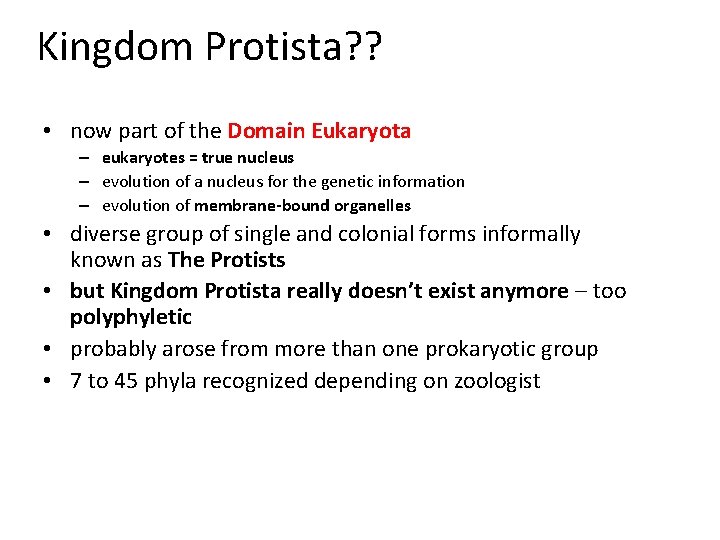 Kingdom Protista??

• now part of the Domain Eukaryota
  – eukaryotes = true nucleus
  – evolution of a nucleus for the genetic information
  – evolution of membrane-bound organelles
• diverse group of single and colonial forms informally known as The Protists
• but Kingdom Protista really doesn't exist anymore – too polyphyletic
• probably arose from more than one prokaryotic group
• 7 to 45 phyla recognized depending on zoologist